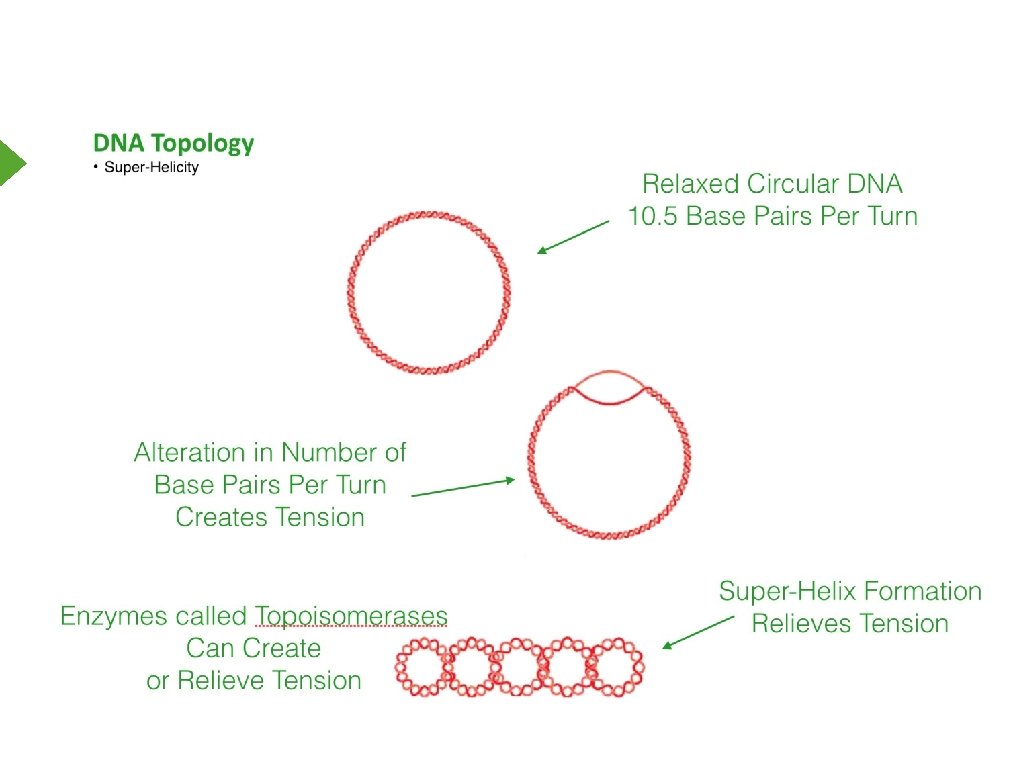 DNA Topology
• Super-Helicity

Relaxed Circular DNA
10.5 Base Pairs Per Turn

Alteration in Number of
Base Pairs Per Turn
Creates Tension

Super-Helix Formation
Relieves Tension

Enzymes called Topoisomerases
Can Create
or Relieve Tension